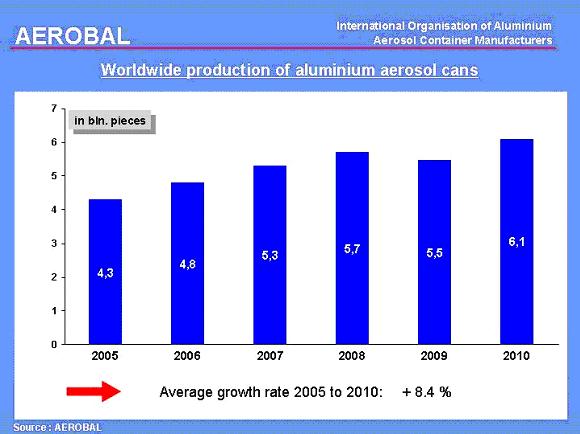 AEROBAL

International Organisation of Aluminium
Aerosol Container Manufacturers

Worldwide production of aluminium aerosol cans

in bln. pieces

7
6
5
4
3
2
1
0

4,3
4,8
5,3
5,7
5,5
6,1

2005
2006
2007
2008
2009
2010

Average growth rate 2005 to 2010: + 8.4 %

Source : AEROBAL